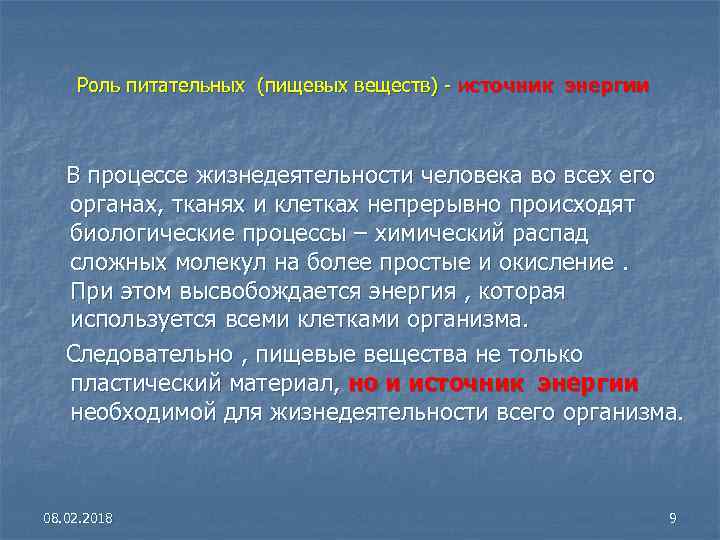 Роль питательных (пищевых веществ) - источник энергии

В процессе жизнедеятельности человека во всех его органах, тканях и клетках непрерывно происходят биологические процессы – химический распад сложных молекул на более простые и окисление . При этом высвобождается энергия , которая используется всеми клетками организма.

Следовательно , пищевые вещества не только пластический материал, но и источник энергии необходимой для жизнедеятельности всего организма.

08.02.2018

9